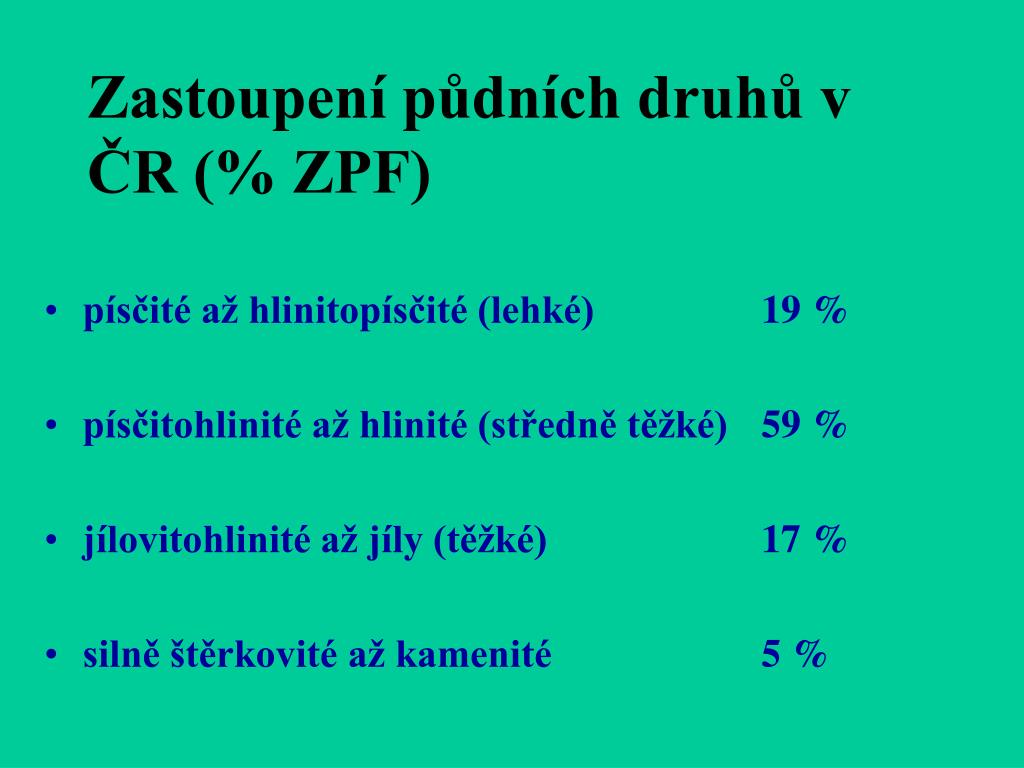 Zastoupení půdních druhů v ČR (% ZPF)

• písčité až hlinitopísčité (lehké) 19 %

• písčitohlinité až hlinité (středně těžké) 59 %

• jílovitohlinité až jíly (těžké) 17 %

• silně štěrkovité až kamenité 5 %